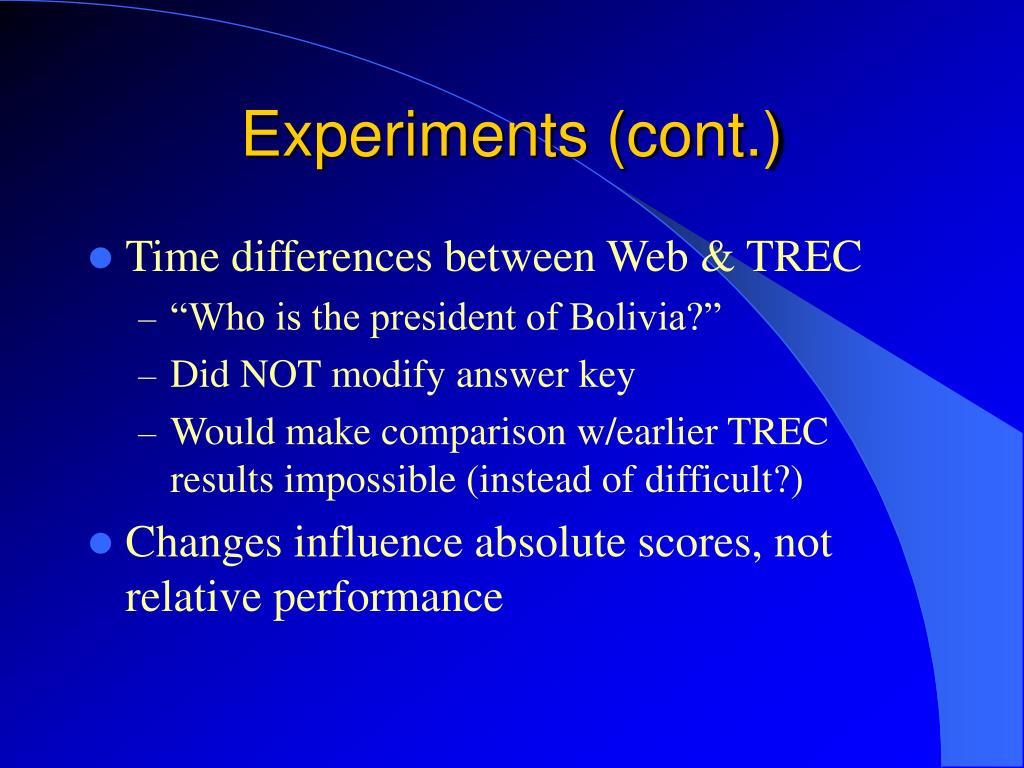 Experiments (cont.)

- Time differences between Web & TREC
  – “Who is the president of Bolivia?”
  – Did NOT modify answer key
  – Would make comparison w/earlier TREC results impossible (instead of difficult?)
- Changes influence absolute scores, not relative performance